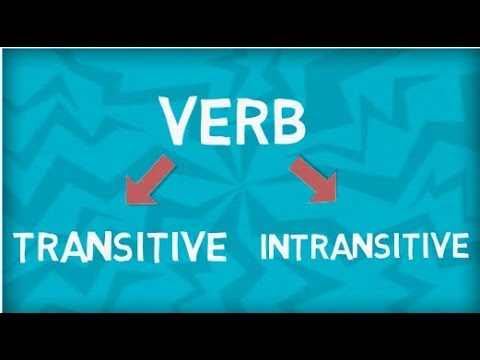 VERB

TRANSITIVE

INTRANSITIVE